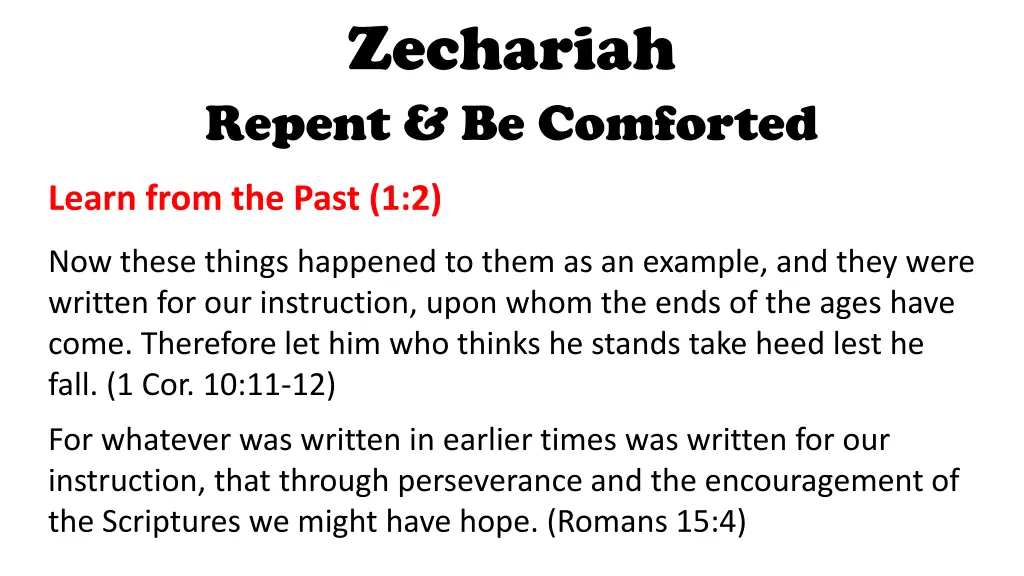 Zechariah
Repent & Be Comforted

Learn from the Past (1:2)

Now these things happened to them as an example, and they were written for our instruction, upon whom the ends of the ages have come. Therefore let him who thinks he stands take heed lest he fall. (1 Cor. 10:11-12)

For whatever was written in earlier times was written for our instruction, that through perseverance and the encouragement of the Scriptures we might have hope. (Romans 15:4)